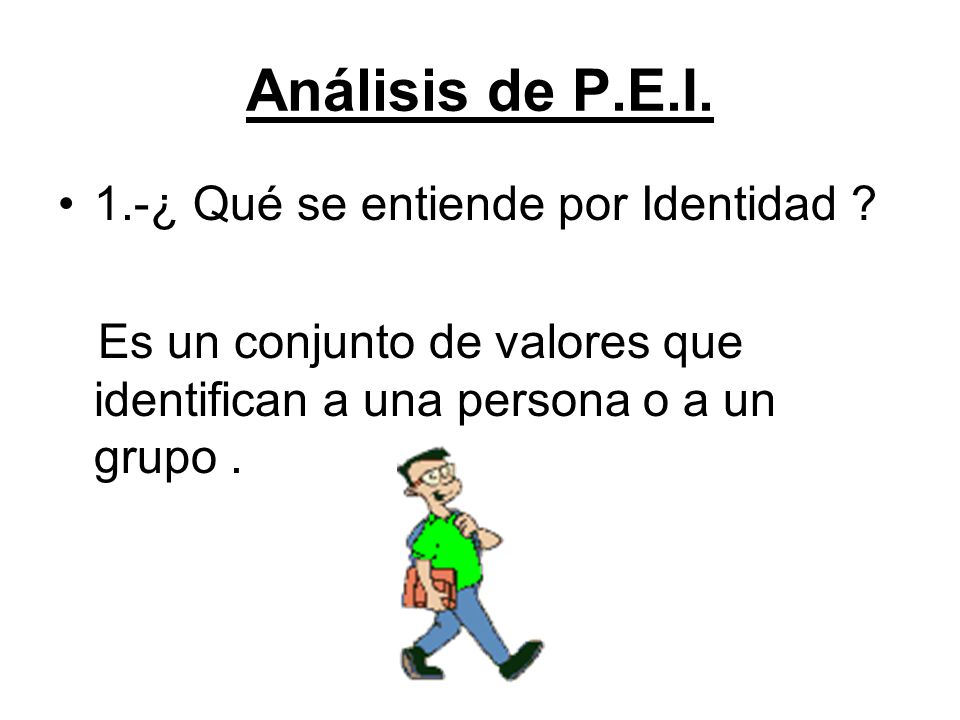 Análisis de P.E.I.

• 1.-¿ Qué se entiende por Identidad ?

Es un conjunto de valores que identifican a una persona o a un grupo .